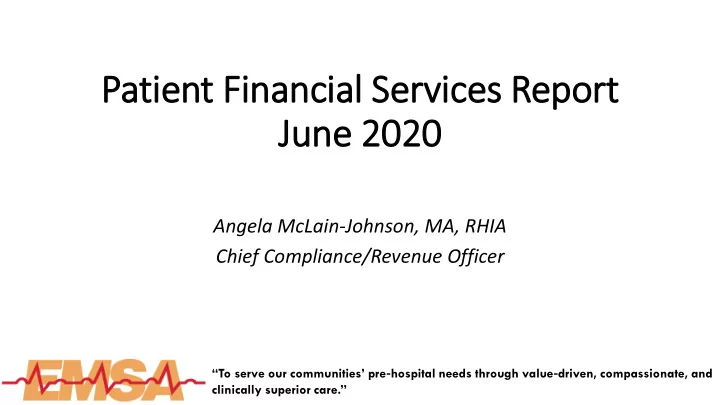 Patient Financial Services Report
June 2020

Angela McLain-Johnson, MA, RHIA
Chief Compliance/Revenue Officer

EMSA

"To serve our communities' pre-hospital needs through value-driven, compassionate, and clinically superior care."